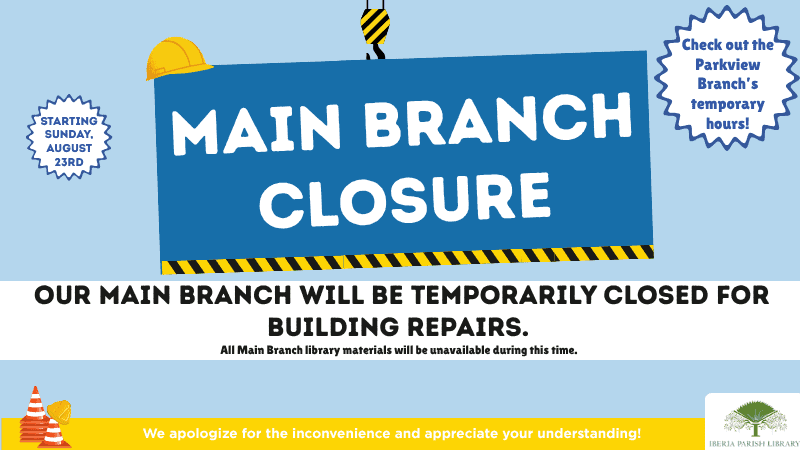 STARTING SUNDAY, AUGUST 23RD

MAIN BRANCH CLOSURE

Check out the Parkview Branch's temporary hours!

OUR MAIN BRANCH WILL BE TEMPORARILY CLOSED FOR BUILDING REPAIRS.

All Main Branch library materials will be unavailable during this time.

We apologize for the inconvenience and appreciate your understanding!

IBERIA PARISH LIBRARY